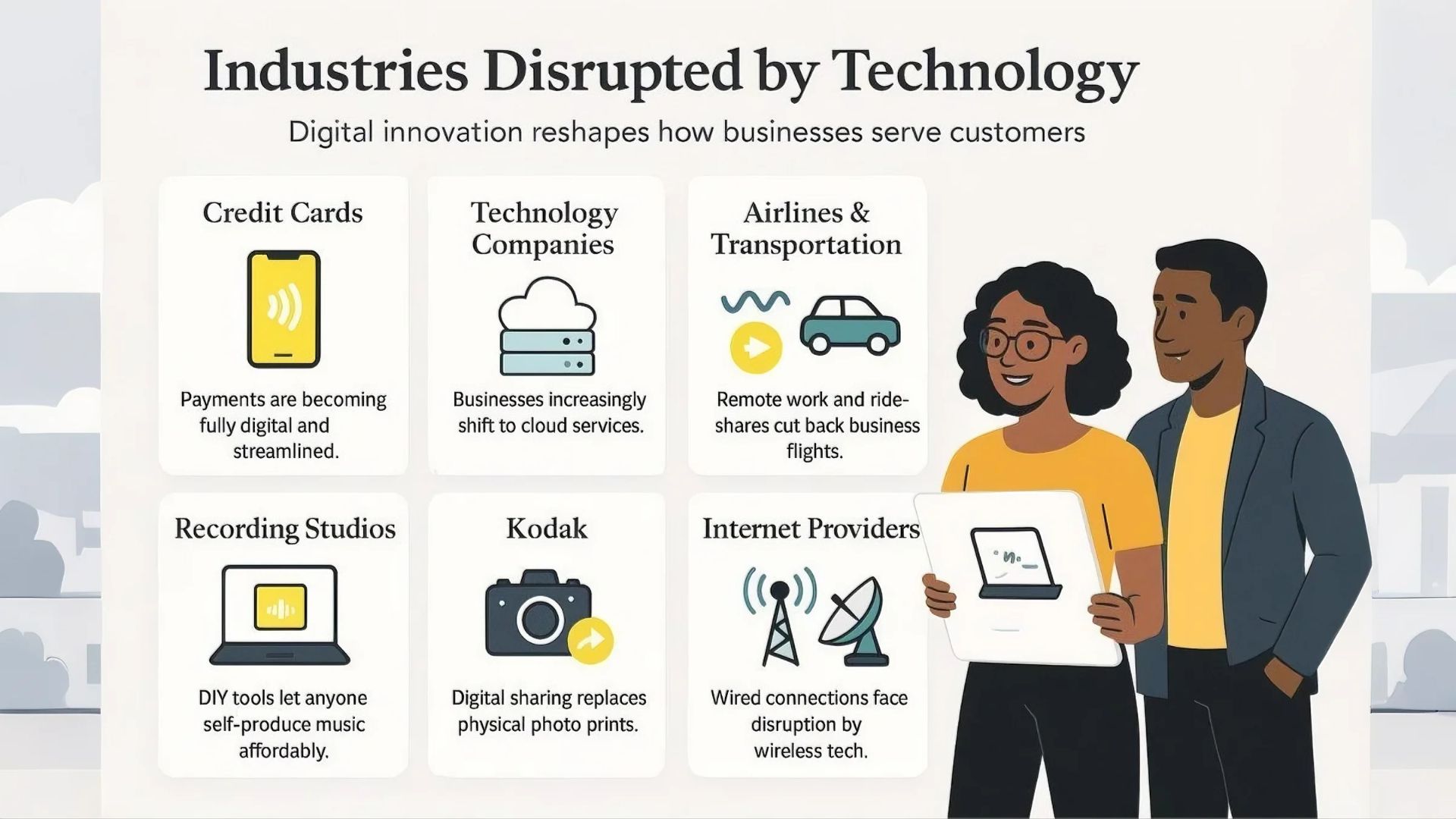 Industries Disrupted by Technology

Digital innovation reshapes how businesses serve customers

Credit Cards

Payments are becoming fully digital and streamlined.

Technology Companies

Businesses increasingly shift to cloud services.

Airlines & Transportation

Remote work and ride-shares cut back business flights.

Recording Studios

DIY tools let anyone self-produce music affordably.

Kodak

Digital sharing replaces physical photo prints.

Internet Providers

Wired connections face disruption by wireless tech.